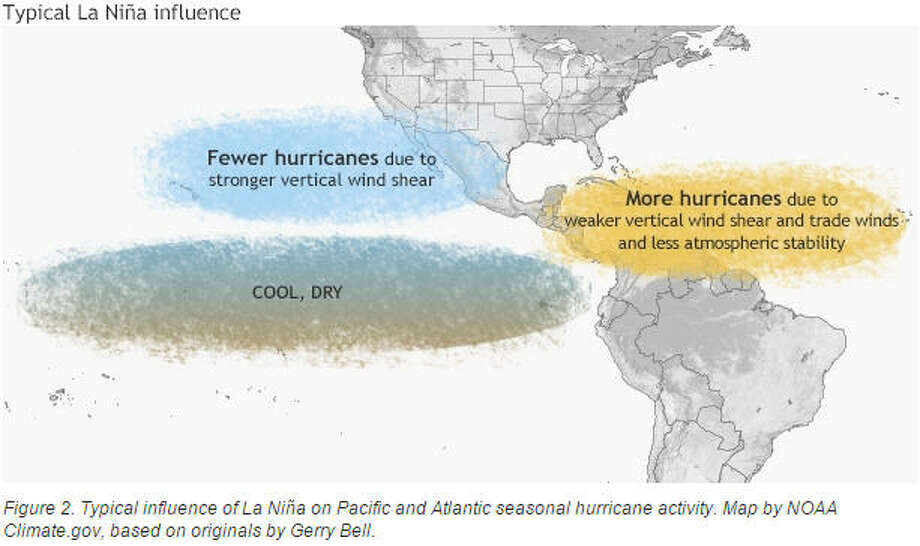 Typical La Niña influence

Fewer hurricanes due to stronger vertical wind shear

More hurricanes due to weaker vertical wind shear and trade winds and less atmospheric stability

COOL, DRY

Figure 2. Typical influence of La Niña on Pacific and Atlantic seasonal hurricane activity. Map by NOAA Climate.gov, based on originals by Gerry Bell.